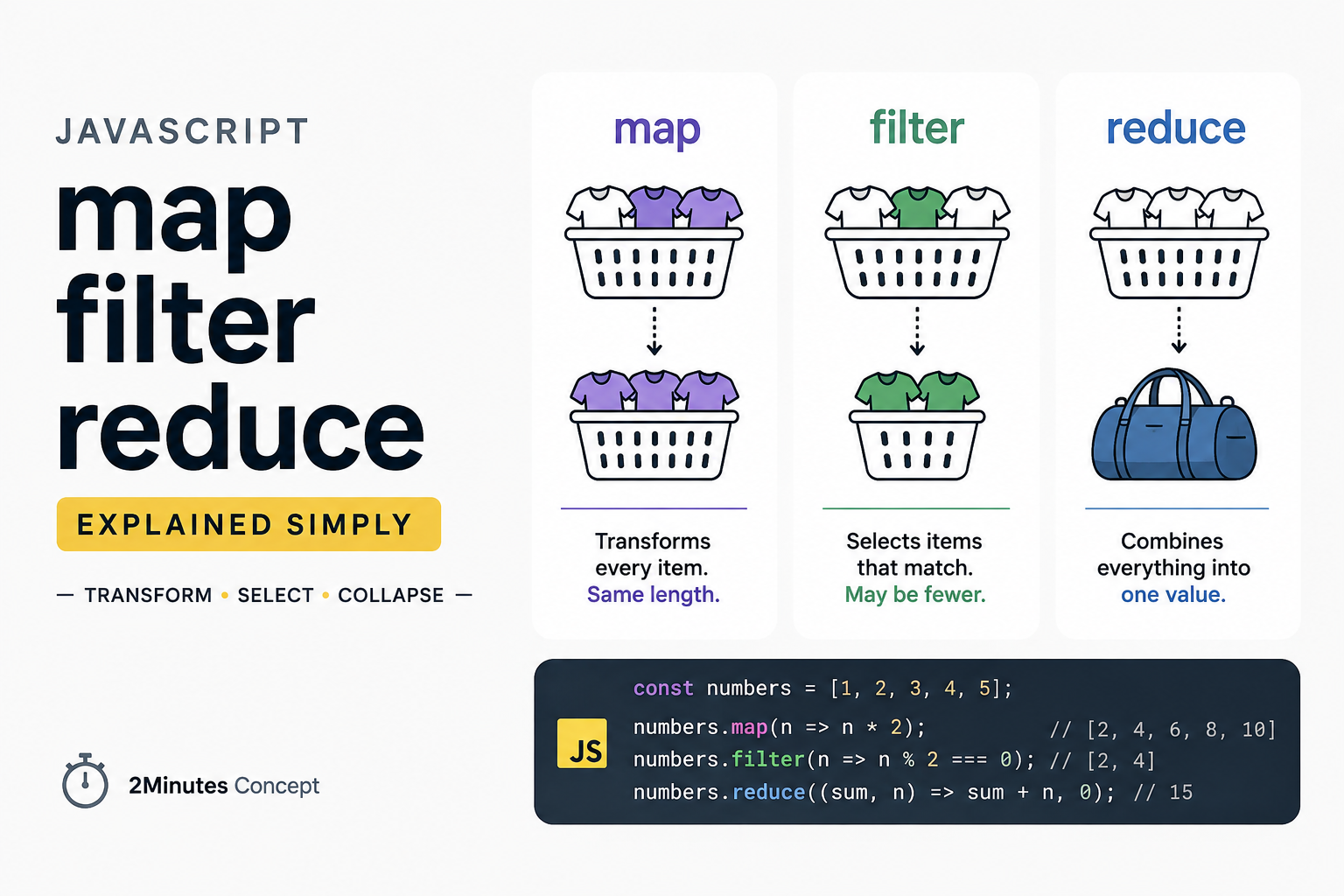 JAVASCRIPT

map filter reduce

EXPLAINED SIMPLY

— TRANSFORM • SELECT • COLLAPSE —

2Minutes Concept

map

Transforms every item. Same length.

filter

Selects items that match. May be fewer.

reduce

Combines everything into one value.

JS

const numbers = [1, 2, 3, 4, 5];
numbers.map(n => n * 2); // [2, 4, 6, 8, 10]
numbers.filter(n => n % 2 === 0); // [2, 4]
numbers.reduce((sum, n) => sum + n, 0); // 15